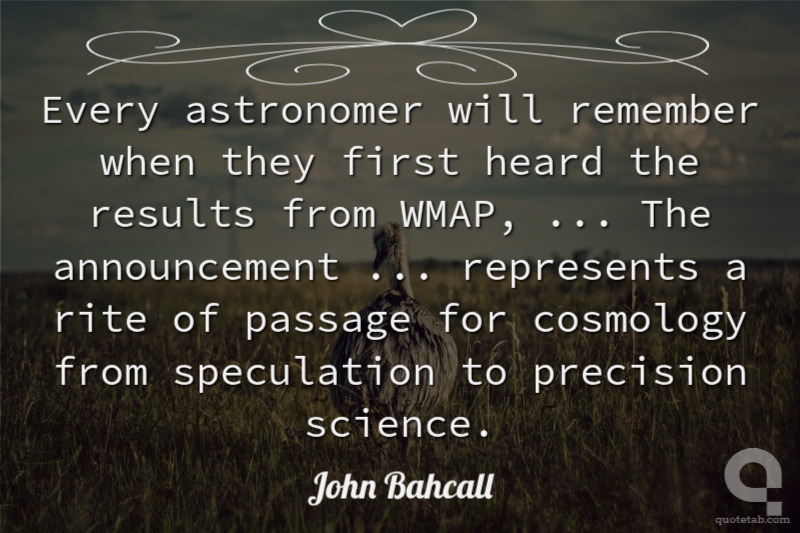 Every astronomer will remember when they first heard the results from WMAP, ... The announcement ... represents a rite of passage for cosmology from speculation to precision science.

John Bahcall

quotetab.com